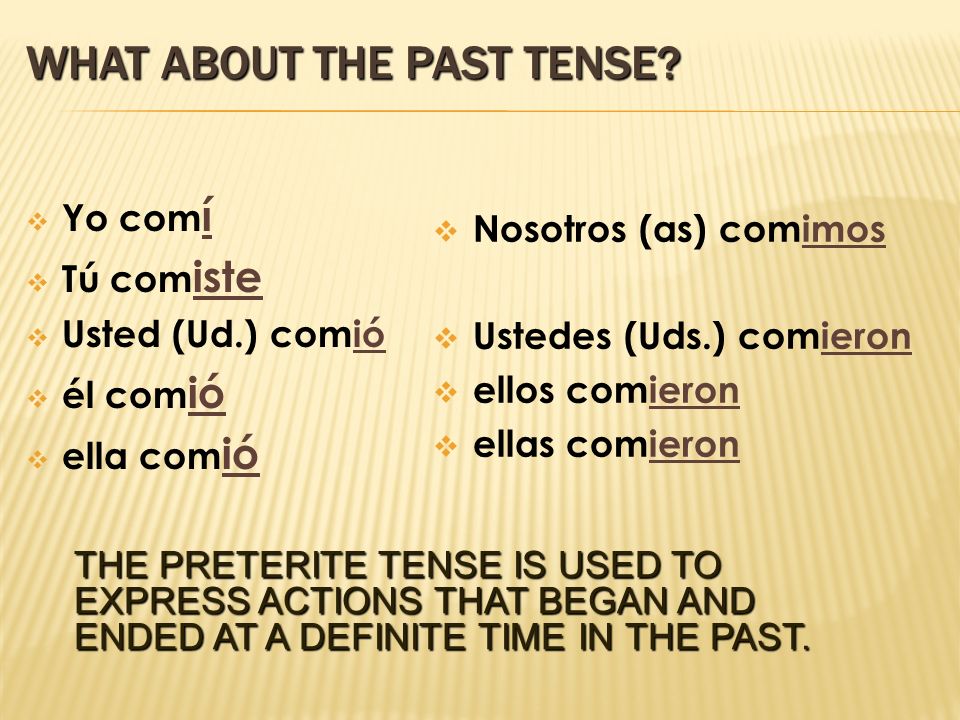 WHAT ABOUT THE PAST TENSE?

Yo comí
Tú comiste
Usted (Ud.) comió
él comió
ella comió

Nosotros (as) comimos
Ustedes (Uds.) comieron
ellos comieron
ellas comieron

THE PRETERITE TENSE IS USED TO EXPRESS ACTIONS THAT BEGAN AND ENDED AT A DEFINITE TIME IN THE PAST.